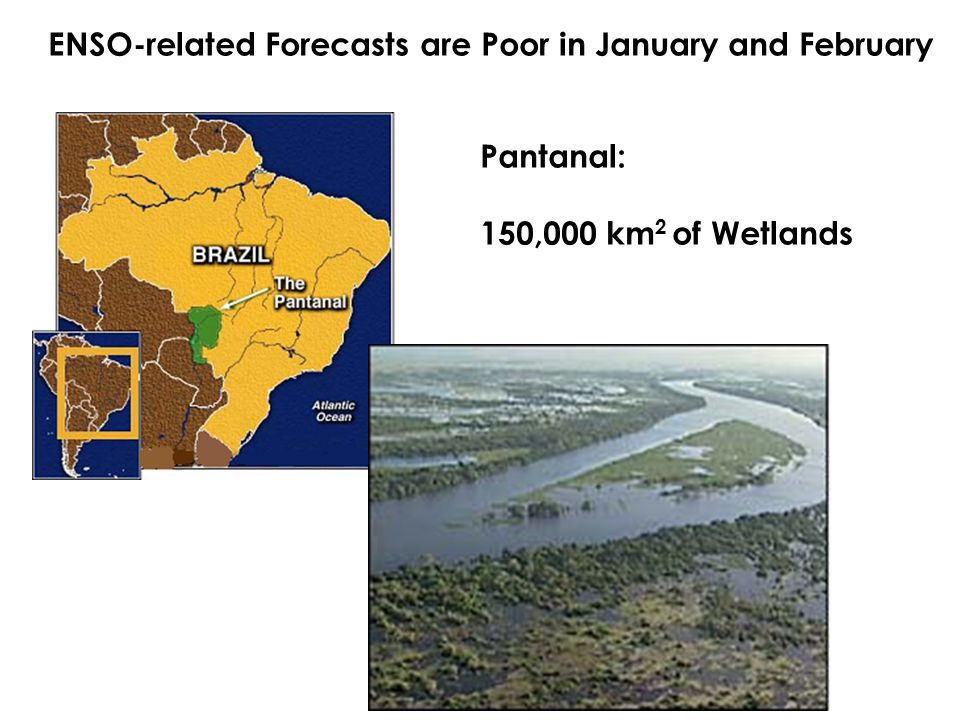 ENSO-related Forecasts are Poor in January and February

BRAZIL

The Pantanal

Atlantic Ocean

Pantanal:

150,000 km$^2$ of Wetlands